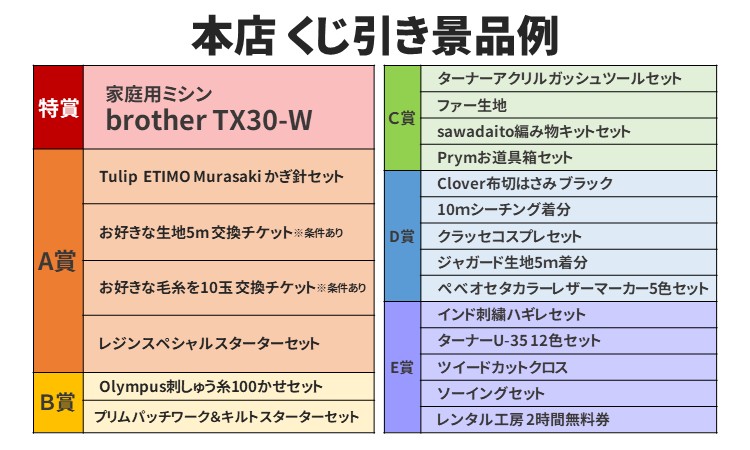 本店 くじ引き景品例

| 特賞 | 家庭用ミシン brother TX30-W |
|---|---|
| A賞 | Tulip ETIMO Murasaki かぎ針セット |
| | お好きな生地5m 交換チケット※条件あり |
| | お好きな毛糸を10玉 交換チケット※条件あり |
| | レジンスペシャルスターターセット |
| B賞 | Olympus刺しゅう糸100かせセット |
| | プリムパッチワーク&キルトスターターセット |

| C賞 | ターナーアクリルガッシュツールセット |
|---|---|
| | ファー生地 |
| | sawadaito編み物キットセット |
| | Prymお道具箱セット |
| D賞 | Clover布切はさみ ブラック |
| | 10mシーチング着分 |
| | クラッセコスプレセット |
| | ジャガード生地5m着分 |
| | ペベオセタカラーレザーマーカー5色セット |
| E賞 | インド刺繍ハギレセット |
| | ターナーU-35 12色セット |
| | ツイードカットクロス |
| | ソーイングセット |
| | レンタル工房 2時間無料券 |